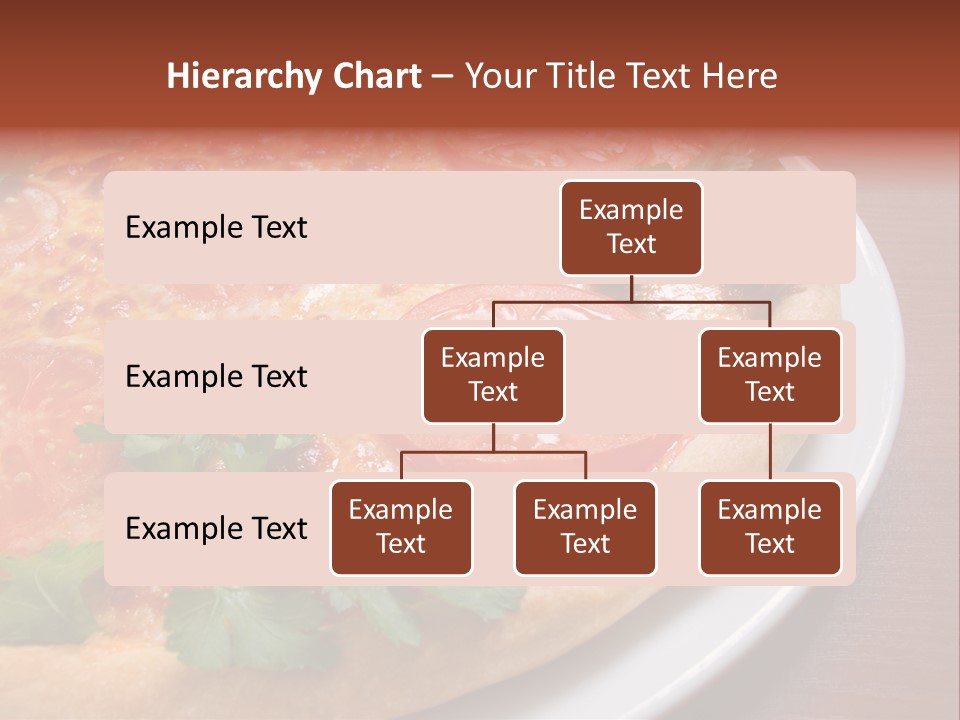 Hierarchy Chart – Your Title Text Here

Example Text

Example Text

Example Text

Example Text

Example Text

Example Text

Example Text

Example Text

Example Text